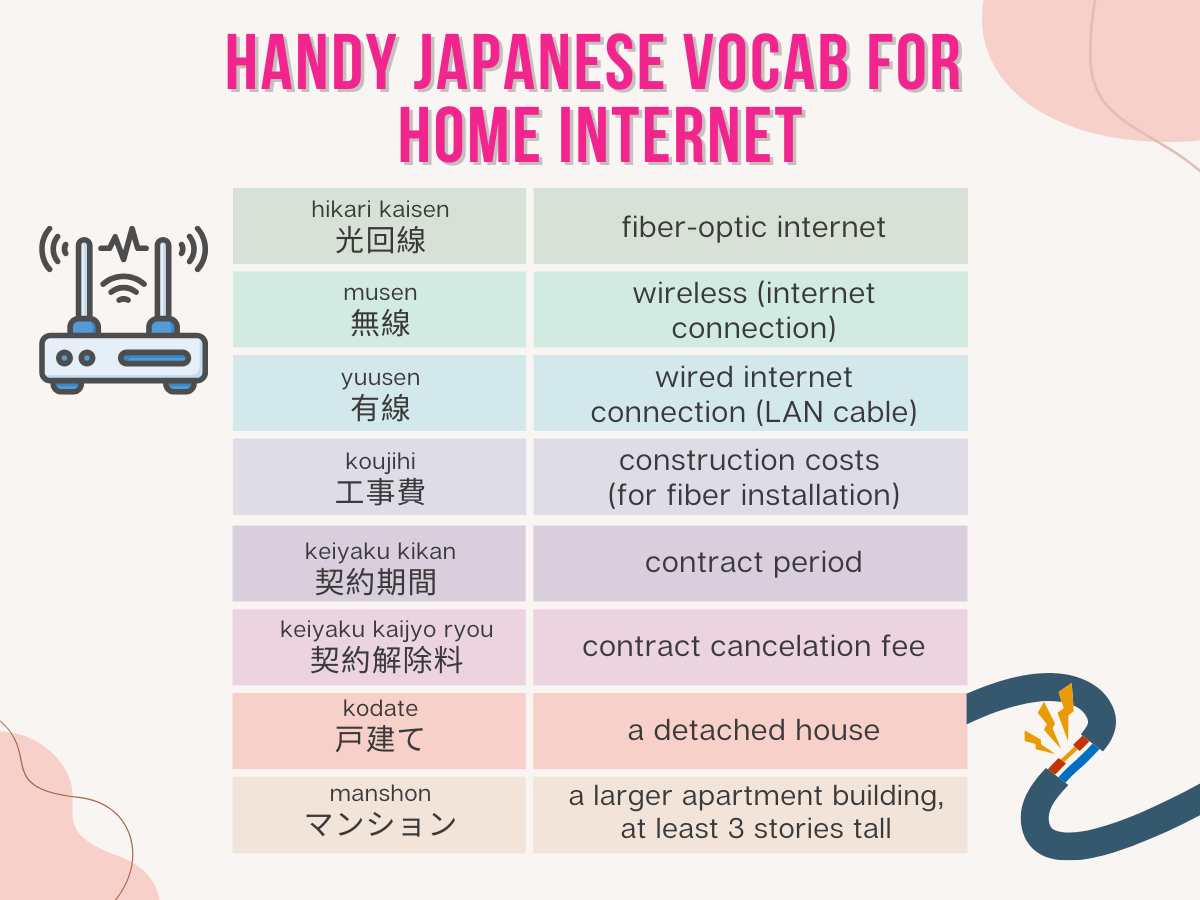 HANDY JAPANESE VOCAB FOR HOME INTERNET

| | |
|---|---|
| hikari kaisen 光回線 | fiber-optic internet |
| musen 無線 | wireless (internet connection) |
| yuusen 有線 | wired internet connection (LAN cable) |
| koujihi 工事費 | construction costs (for fiber installation) |
| keiyaku kikan 契約期間 | contract period |
| keiyaku kaijyo ryou 契約解除料 | contract cancelation fee |
| kodate 戸建て | a detached house |
| manshon マンション | a larger apartment building, at least 3 stories tall |